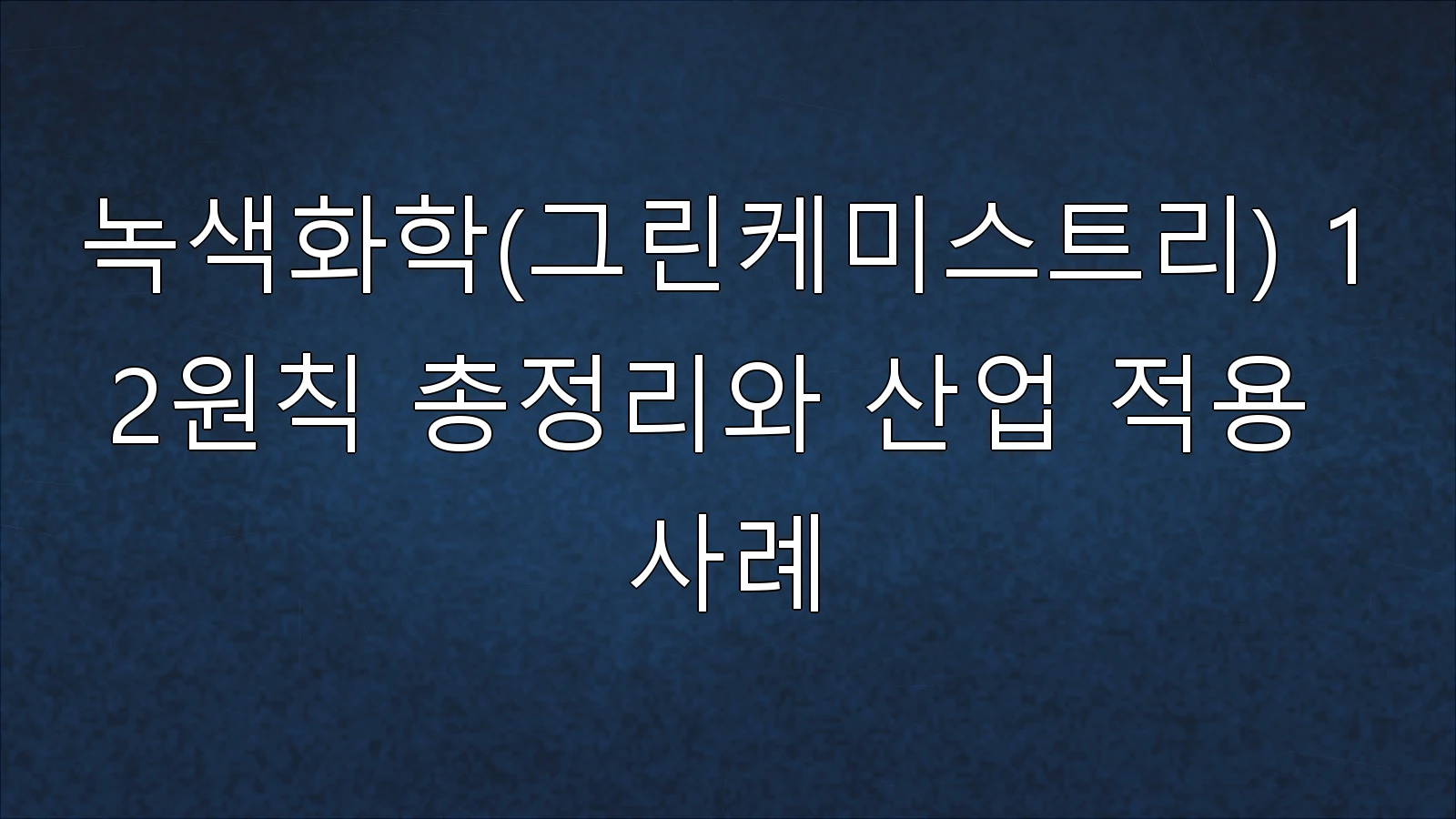 녹색화학(그린케미스트리) 12원칙 총정리와 산업 적용 사례